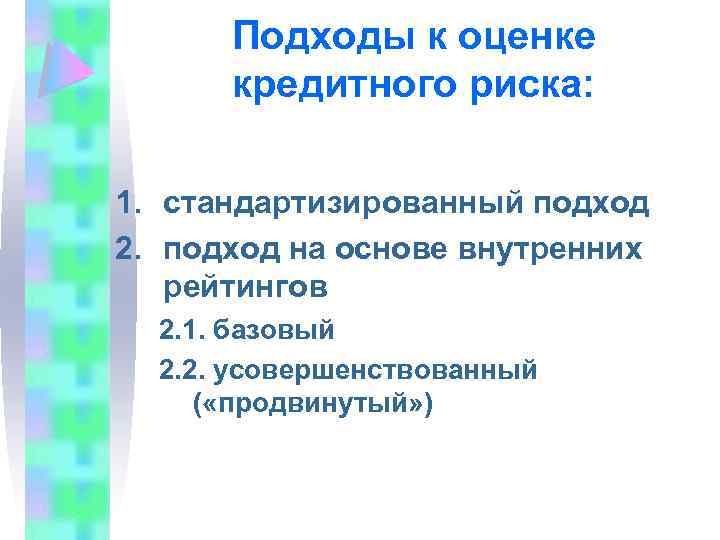 Подходы к оценке кредитного риска:

1. стандартизированный подход
2. подход на основе внутренних рейтингов
2.1. базовый
2.2. усовершенствованный («продвинутый»)